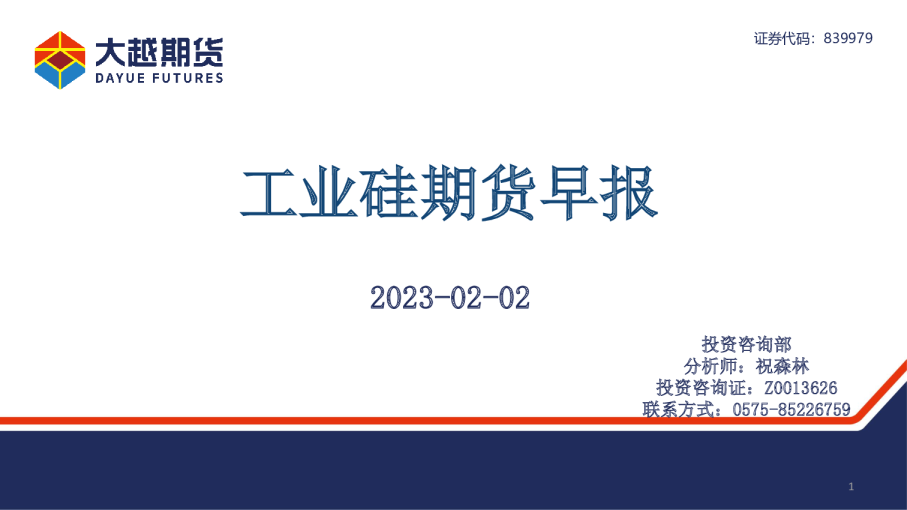 大越期货
DAYUE FUTURES

证券代码：839979

工业硅期货早报

2023-02-02

投资咨询部
分析师：祝森林
投资咨询证：Z0013626
联系方式：0575-85226759

1